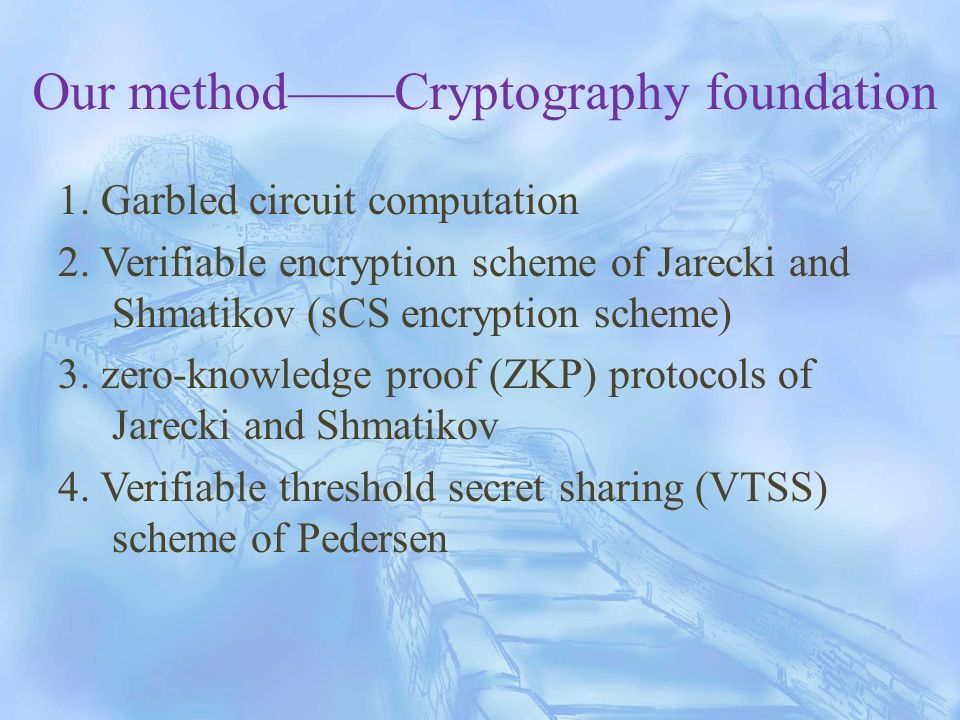 Our method——Cryptography foundation

1. Garbled circuit computation

2. Verifiable encryption scheme of Jarecki and Shmatikov (sCS encryption scheme)

3. zero-knowledge proof (ZKP) protocols of Jarecki and Shmatikov

4. Verifiable threshold secret sharing (VTSS) scheme of Pedersen